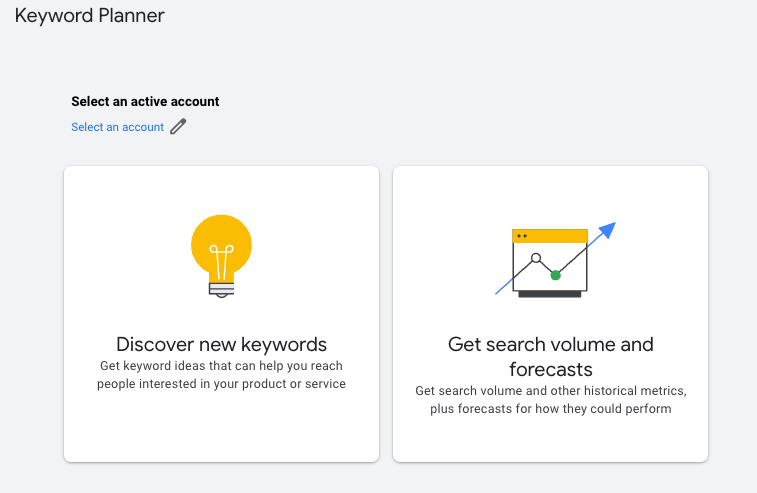 Keyword Planner

Select an active account

Select an account

Discover new keywords
Get keyword ideas that can help you reach people interested in your product or service

Get search volume and forecasts
Get search volume and other historical metrics, plus forecasts for how they could perform